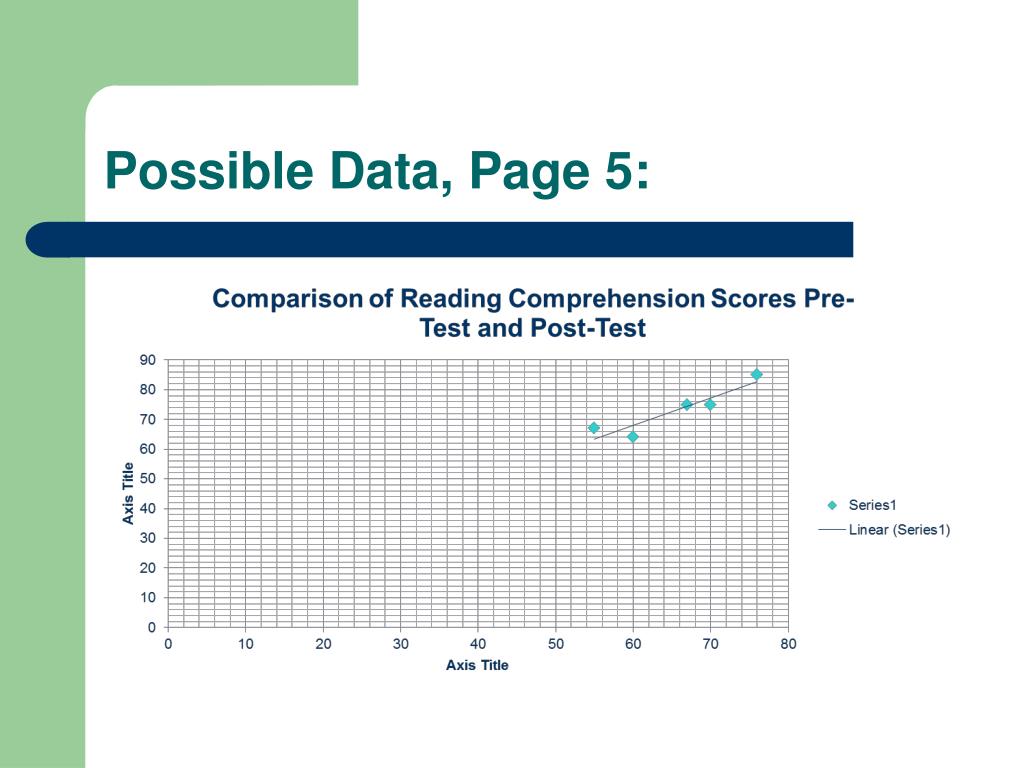 Possible Data, Page 5:

Comparison of Reading Comprehension Scores Pre-Test and Post-Test

90
80
70
60
50
40
30
20
10
0

Axis Title

0 10 20 30 40 50 60 70 80

Axis Title

Series1
Linear (Series1)